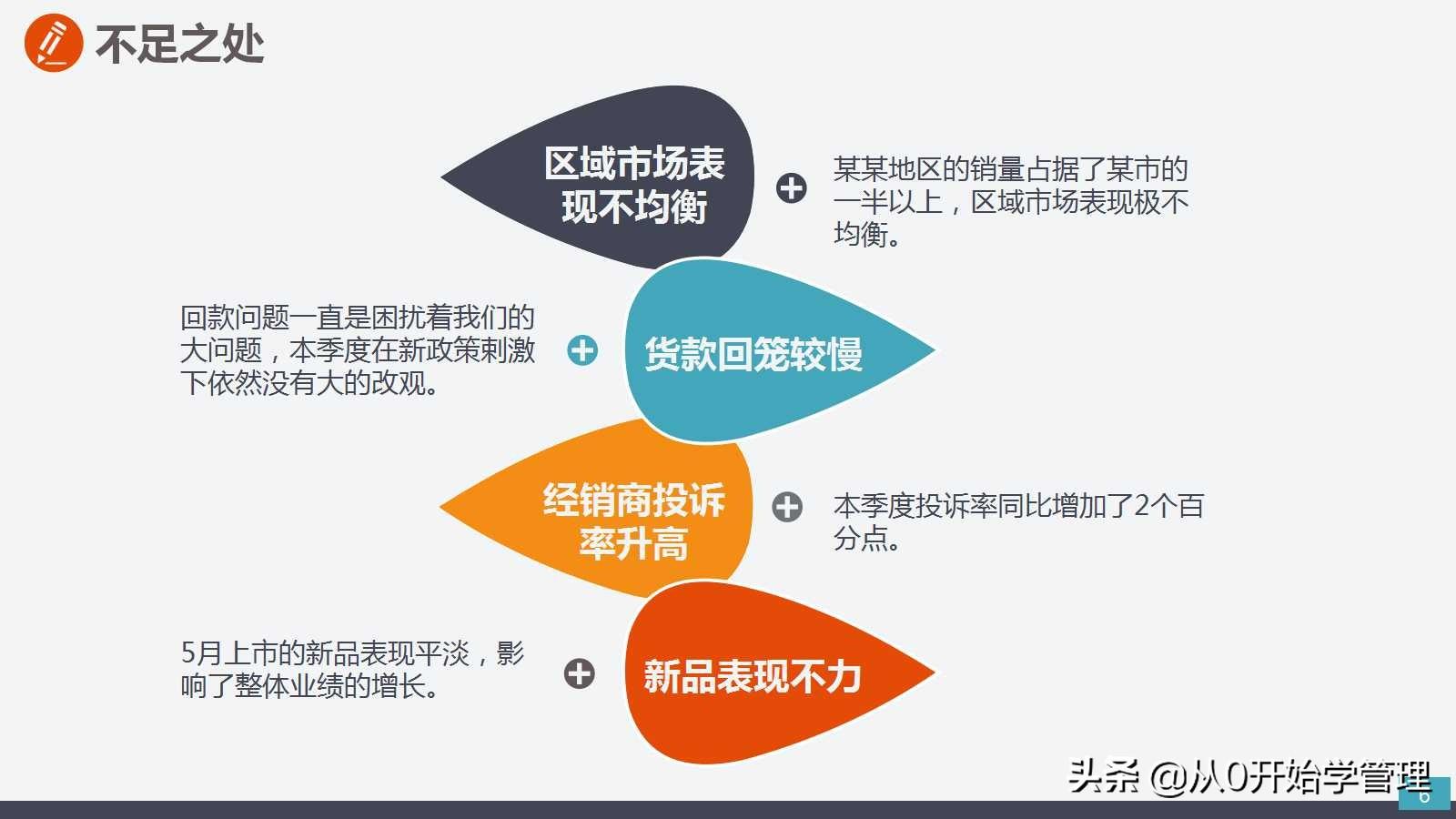 不足之处

区域市场表现不均衡

某某地区的销量占据了某市的一半以上，区域市场表现极不均衡。

回款问题一直是困扰着我们的大问题，本季度在新政策刺激下依然没有大的改观。

货款回笼较慢

经销商投诉率升高

本季度投诉率同比增加了2个百分点。

5月上市的新品表现平淡，影响了整体业绩的增长。

新品表现不力

头条 @从0开始学管理

6